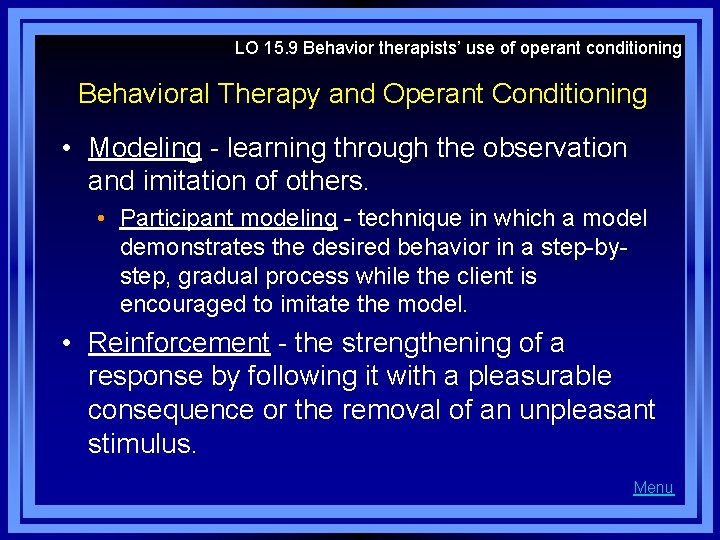 LO 15.9 Behavior therapists' use of operant conditioning

Behavioral Therapy and Operant Conditioning

• Modeling - learning through the observation and imitation of others.

• Participant modeling - technique in which a model demonstrates the desired behavior in a step-by-step, gradual process while the client is encouraged to imitate the model.

• Reinforcement - the strengthening of a response by following it with a pleasurable consequence or the removal of an unpleasant stimulus.

Menu